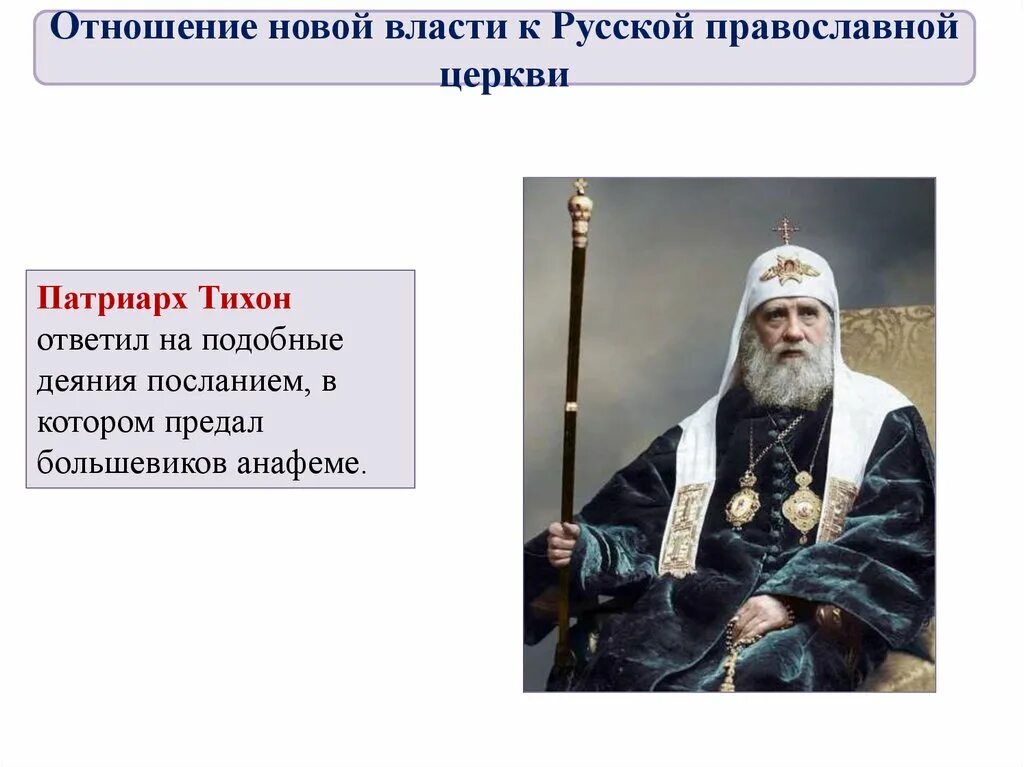 Отношение новой власти к Русской православной церкви

Патриарх Тихон ответил на подобные деяния посланием, в котором предал большевиков анафеме.